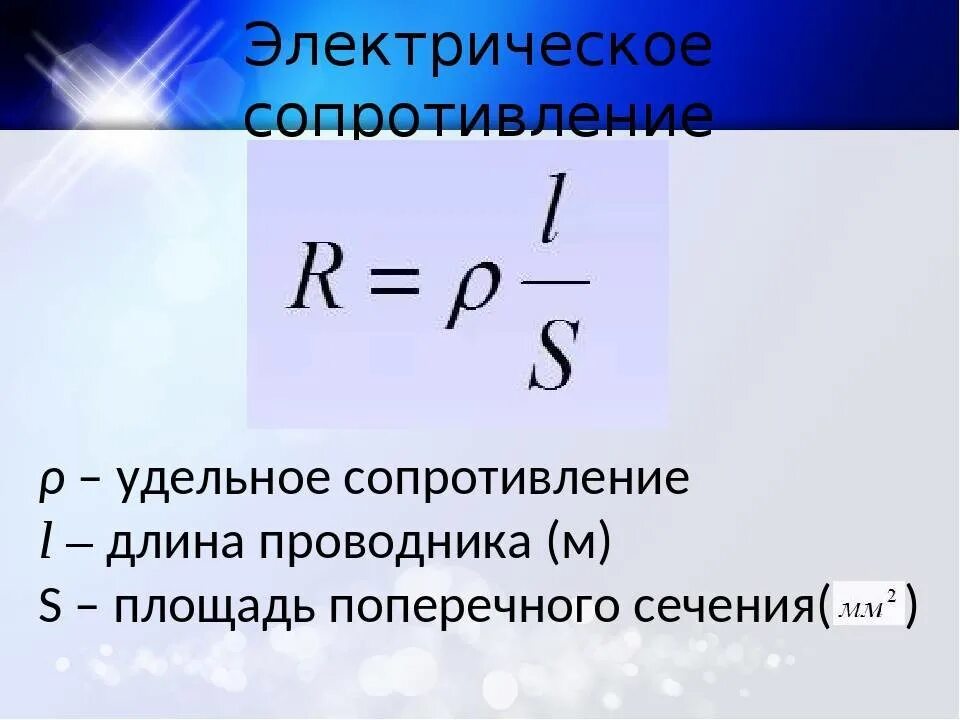 Электрическое сопротивление

$R = \rho \frac{l}{S}$

$\rho$ – удельное сопротивление
$l$ – длина проводника (м)
S – площадь поперечного сечения($мм^2$)